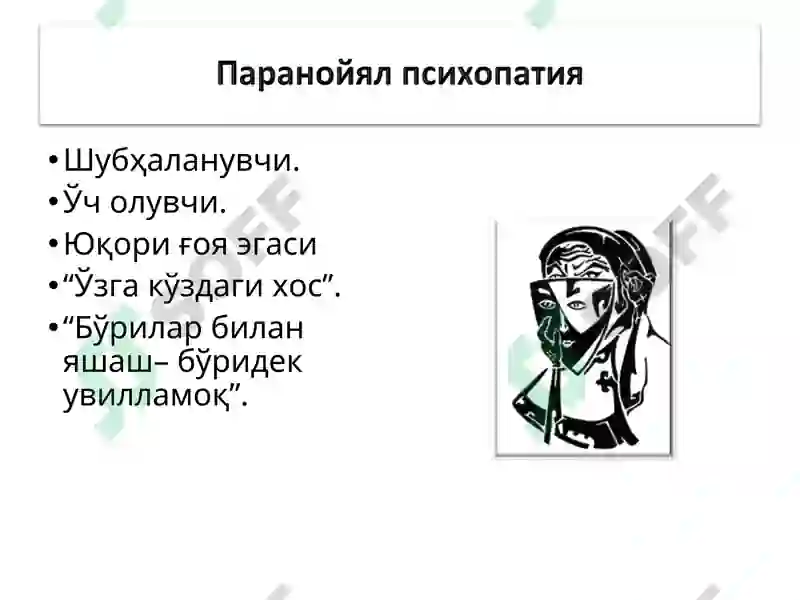 Паранойял психопатия

• Шубҳаланувчи.
• Ўч олувчи.
• Юқори ғоя эгаси
• “Ўзга кўздаги хос”.
• “Бўрилар билан яшаш– бўридек увилламоқ”.

SOFF